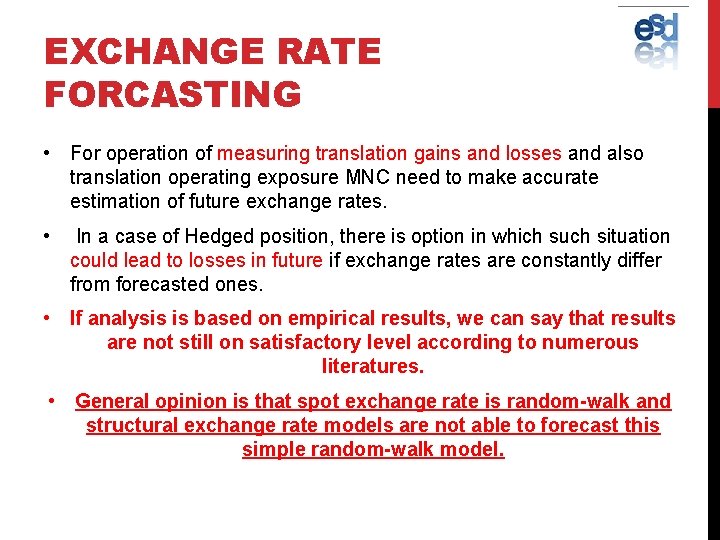 esd

EXCHANGE RATE FORCASTING

• For operation of measuring translation gains and losses and also translation operating exposure MNC need to make accurate estimation of future exchange rates.

• In a case of Hedged position, there is option in which such situation could lead to losses in future if exchange rates are constantly differ from forecasted ones.

• If analysis is based on empirical results, we can say that results are not still on satisfactory level according to numerous literatures.

• General opinion is that spot exchange rate is random-walk and structural exchange rate models are not able to forecast this simple random-walk model.